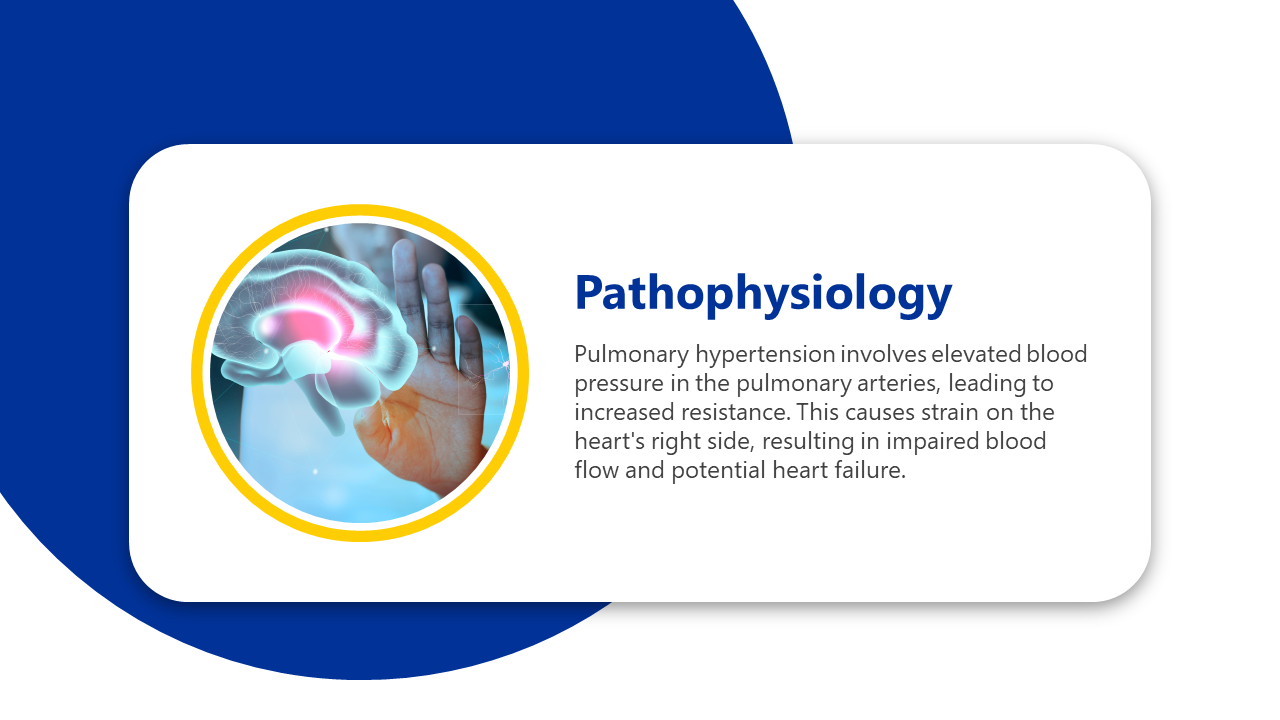 Pathophysiology

Pulmonary hypertension involves elevated blood pressure in the pulmonary arteries, leading to increased resistance. This causes strain on the heart's right side, resulting in impaired blood flow and potential heart failure.